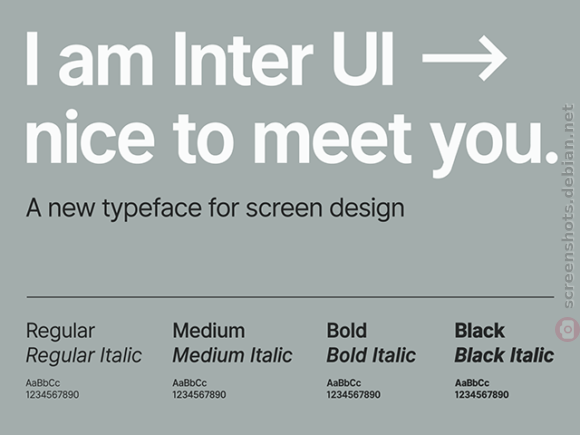 I am Inter UI →
nice to meet you.

A new typeface for screen design

Regular
Regular Italic

AaBbCc
1234567890

Medium
Medium Italic

AaBbCc
1234567890

Bold
Bold Italic

AaBbCc
1234567890

Black
Black Italic

AaBbCc
1234567890

screenshots.debian.net